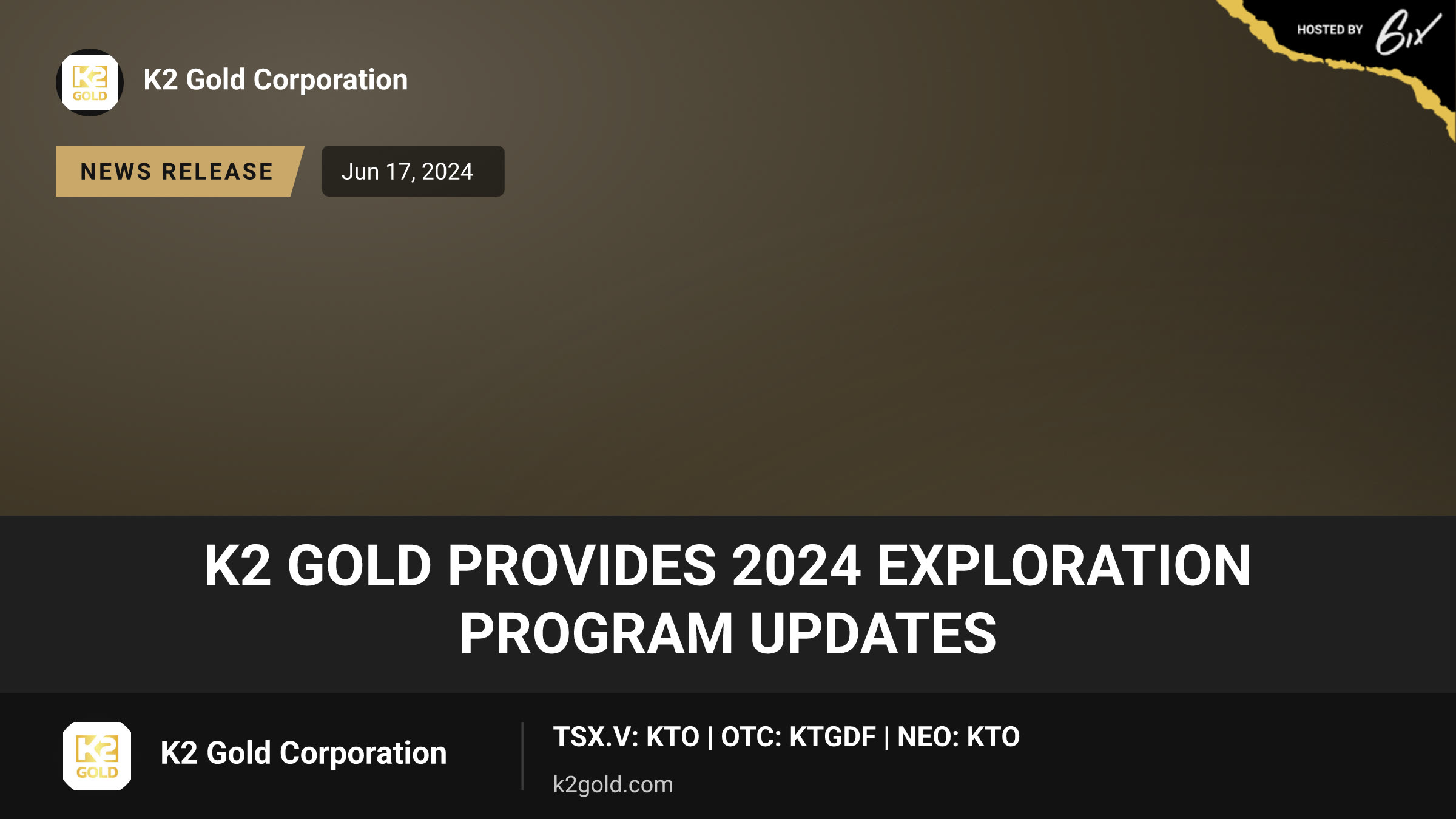 HOSTED BY 6ix

K2 GOLD

K2 Gold Corporation

NEWS RELEASE

Jun 17, 2024

K2 GOLD PROVIDES 2024 EXPLORATION PROGRAM UPDATES

K2 GOLD

K2 Gold Corporation

TSX.V: KTO | OTC: KTGDF | NEO: KTO

k2gold.com